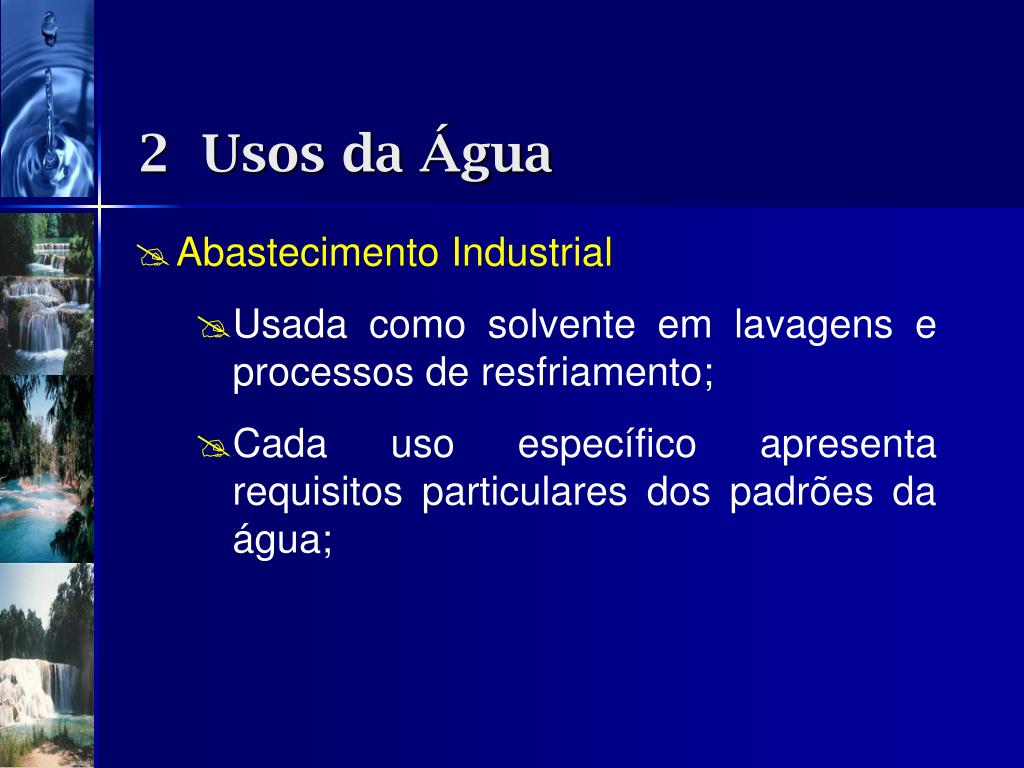 2 Usos da Água

Abastecimento Industrial

Usada como solvente em lavagens e processos de resfriamento;

Cada uso específico apresenta requisitos particulares dos padrões da água;